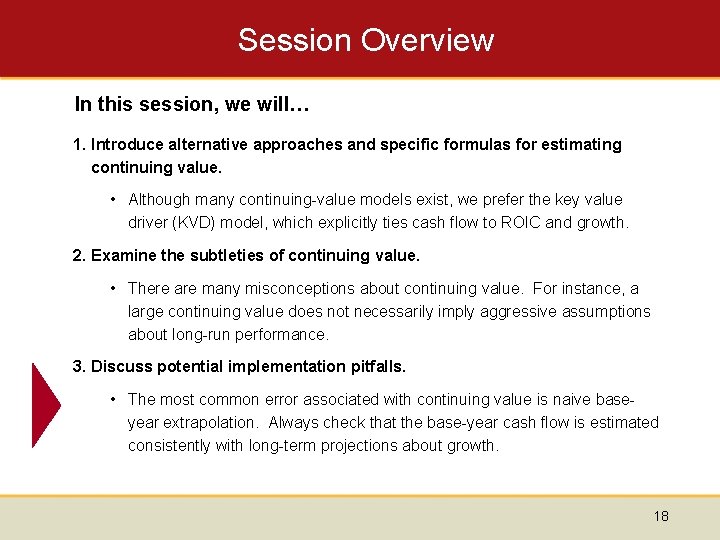 Session Overview

In this session, we will…

1. Introduce alternative approaches and specific formulas for estimating continuing value.

• Although many continuing-value models exist, we prefer the key value driver (KVD) model, which explicitly ties cash flow to ROIC and growth.

2. Examine the subtleties of continuing value.

• There are many misconceptions about continuing value. For instance, a large continuing value does not necessarily imply aggressive assumptions about long-run performance.

3. Discuss potential implementation pitfalls.

• The most common error associated with continuing value is naive base-year extrapolation. Always check that the base-year cash flow is estimated consistently with long-term projections about growth.

18